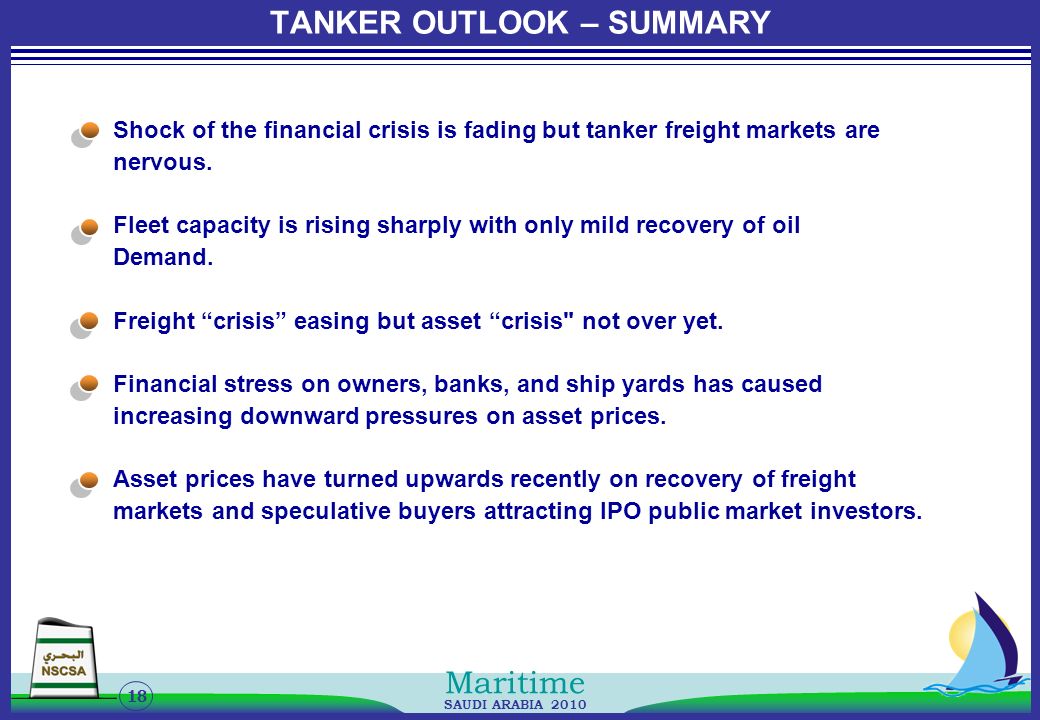 TANKER OUTLOOK – SUMMARY

Shock of the financial crisis is fading but tanker freight markets are nervous.

Fleet capacity is rising sharply with only mild recovery of oil Demand.

Freight “crisis” easing but asset “crisis" not over yet.

Financial stress on owners, banks, and ship yards has caused increasing downward pressures on asset prices.

Asset prices have turned upwards recently on recovery of freight markets and speculative buyers attracting IPO public market investors.

البحري
NSCSA

18

Maritime
SAUDI ARABIA 2010